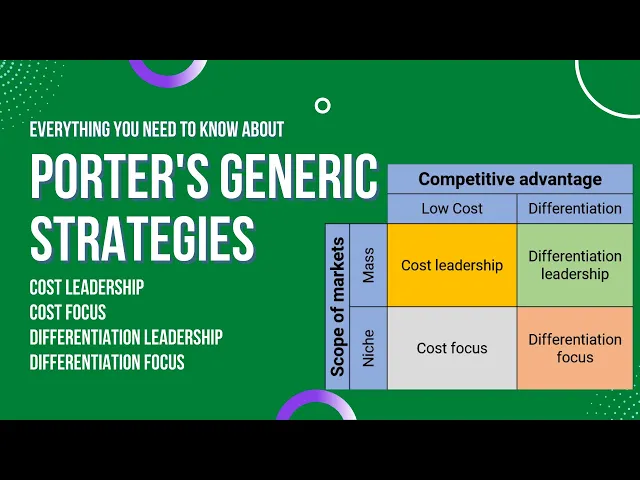 EVERYTHING YOU NEED TO KNOW ABOUT

PORTER'S GENERIC STRATEGIES

COST LEADERSHIP
COST FOCUS
DIFFERENTIATION LEADERSHIP
DIFFERENTIATION FOCUS

| | | Competitive advantage | |
|---|---|---|---|
| | | Low Cost | Differentiation |
| Scope of markets | Mass | Cost leadership | Differentiation leadership |
| | Niche | Cost focus | Differentiation focus |